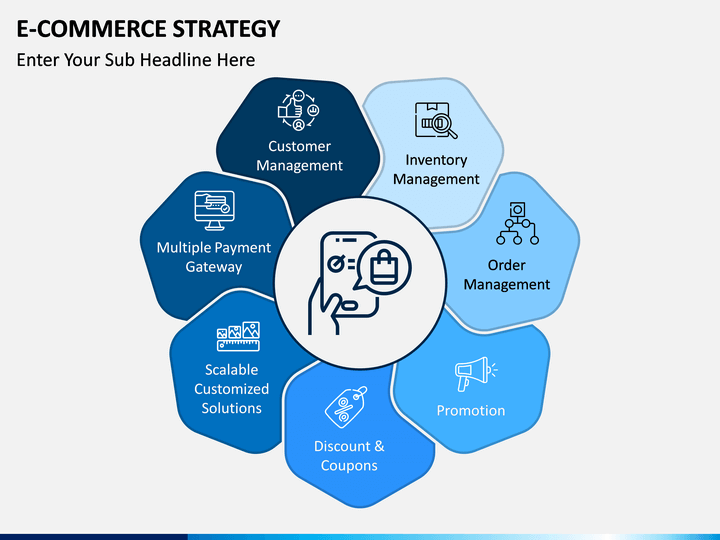 E-COMMERCE STRATEGY

Enter Your Sub Headline Here

Customer Management

Inventory Management

Order Management

Promotion

Discount & Coupons

Scalable Customized Solutions

Multiple Payment Gateway